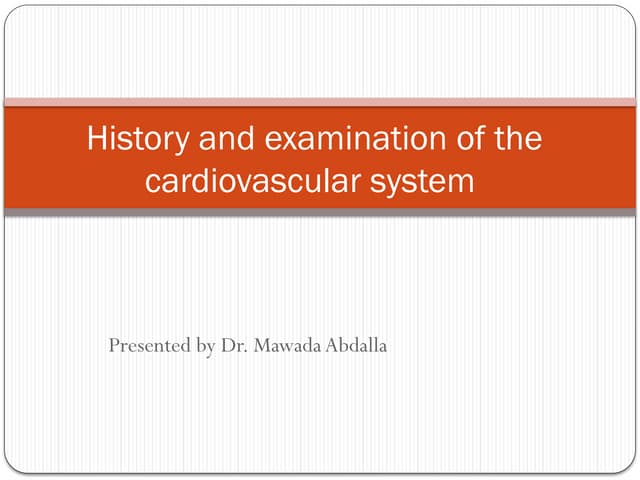 History and examination of the cardiovascular system

Presented by Dr. Mawada Abdalla